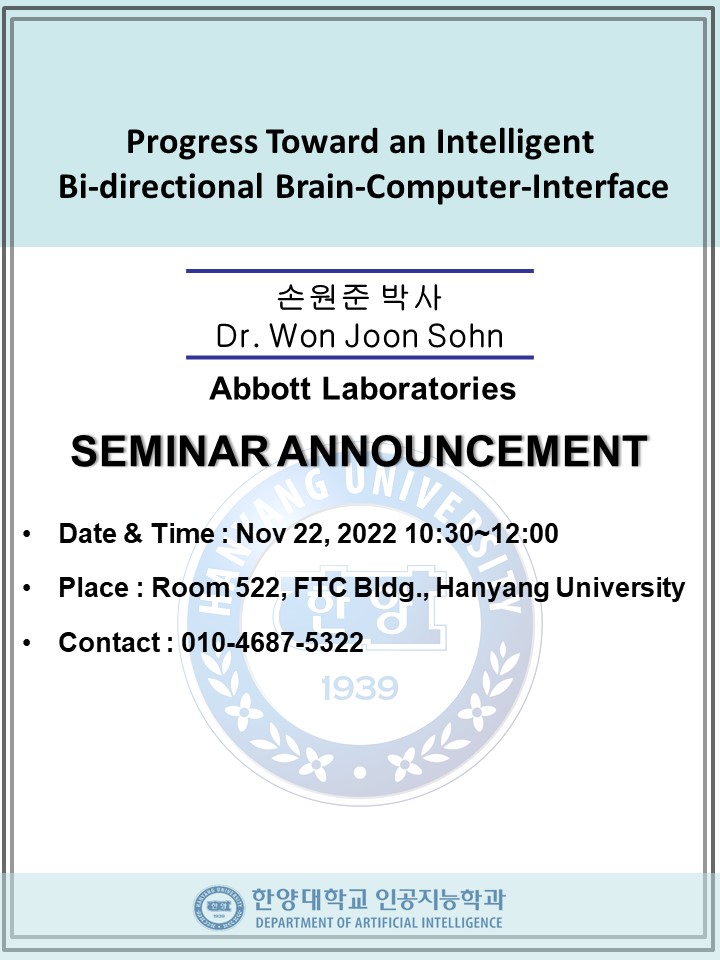 Progress Toward an Intelligent Bi-directional Brain-Computer-Interface

손원준 박사
Dr. Won Joon Sohn

Abbott Laboratories

SEMINAR ANNOUNCEMENT

HANYANG UNIVERSITY
한양
1939

• Date & Time : Nov 22, 2022 10:30~12:00
• Place : Room 522, FTC Bldg., Hanyang University
• Contact : 010-4687-5322

한양대학교 인공지능학과
DEPARTMENT OF ARTIFICIAL INTELLIGENCE